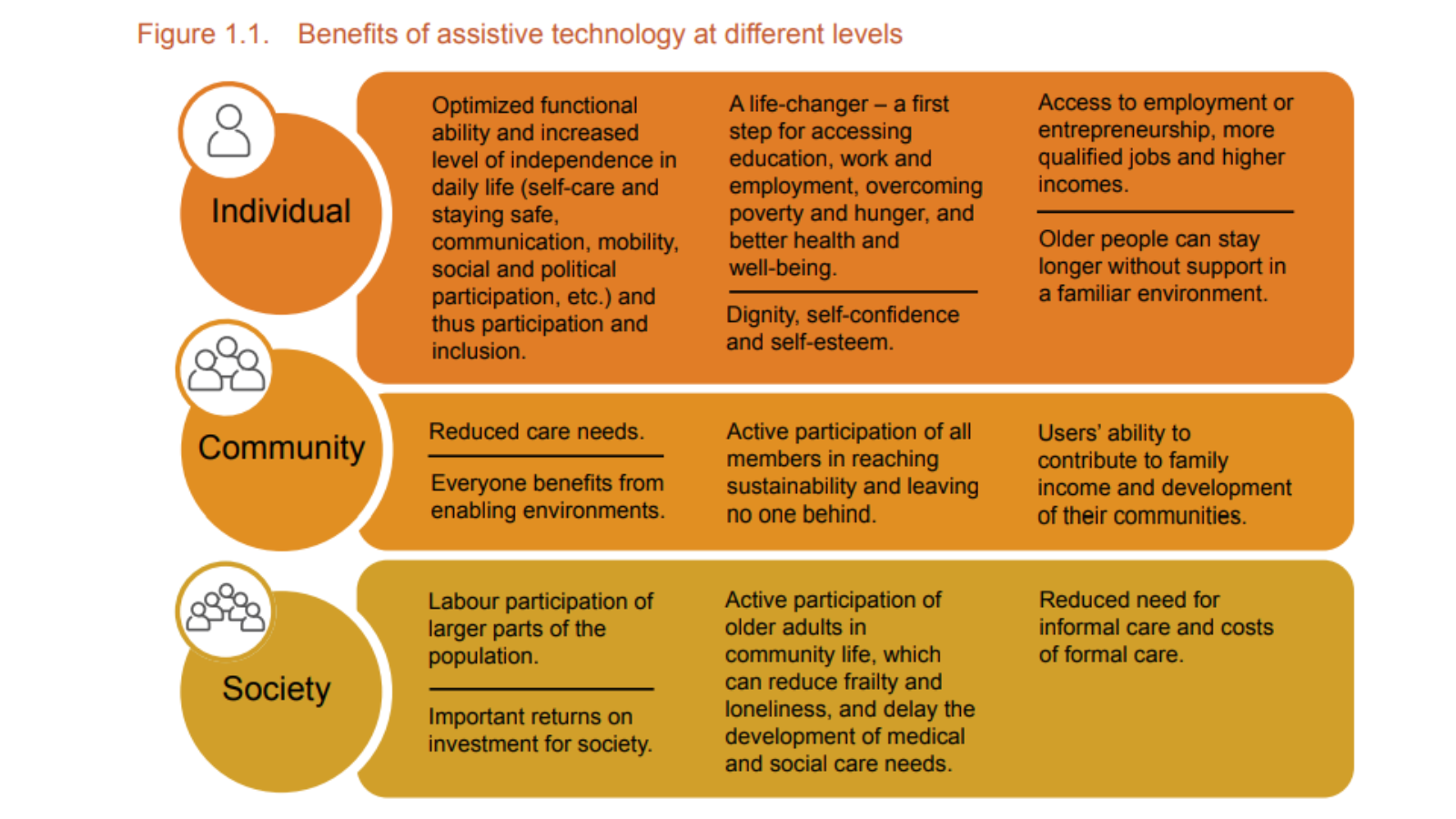 Figure 1.1. Benefits of assistive technology at different levels

Individual

Optimized functional ability and increased level of independence in daily life (self-care and staying safe, communication, mobility, social and political participation, etc.) and thus participation and inclusion.

A life-changer – a first step for accessing education, work and employment, overcoming poverty and hunger, and better health and well-being.

Dignity, self-confidence and self-esteem.

Access to employment or entrepreneurship, more qualified jobs and higher incomes.

Older people can stay longer without support in a familiar environment.

Community

Reduced care needs.

Everyone benefits from enabling environments.

Active participation of all members in reaching sustainability and leaving no one behind.

Users' ability to contribute to family income and development of their communities.

Society

Labour participation of larger parts of the population.

Important returns on investment for society.

Active participation of older adults in community life, which can reduce frailty and loneliness, and delay the development of medical and social care needs.

Reduced need for informal care and costs of formal care.